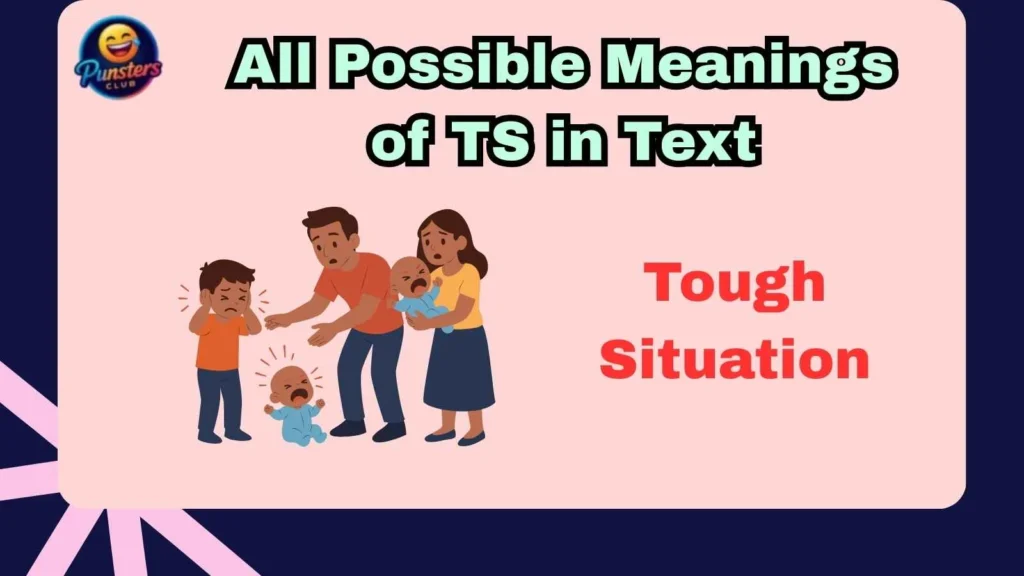 Punsters CLUB

All Possible Meanings of TS in Text

Tough Situation